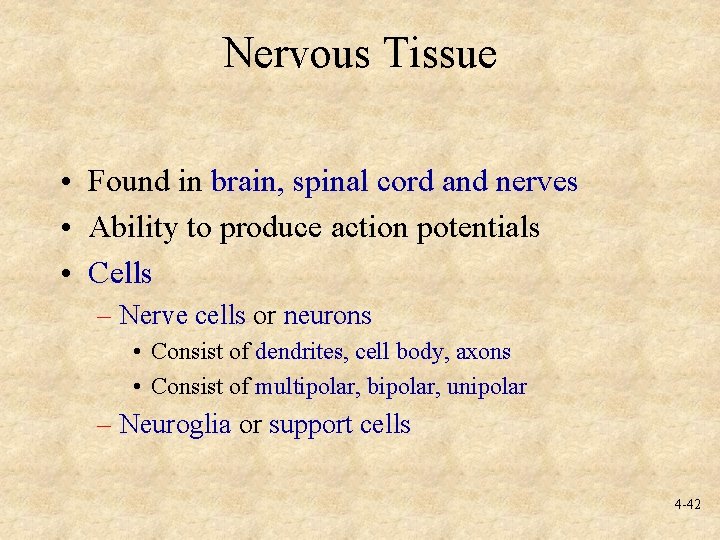 Nervous Tissue

• Found in brain, spinal cord and nerves
• Ability to produce action potentials
• Cells
– Nerve cells or neurons
• Consist of dendrites, cell body, axons
• Consist of multipolar, bipolar, unipolar
– Neuroglia or support cells

4-42